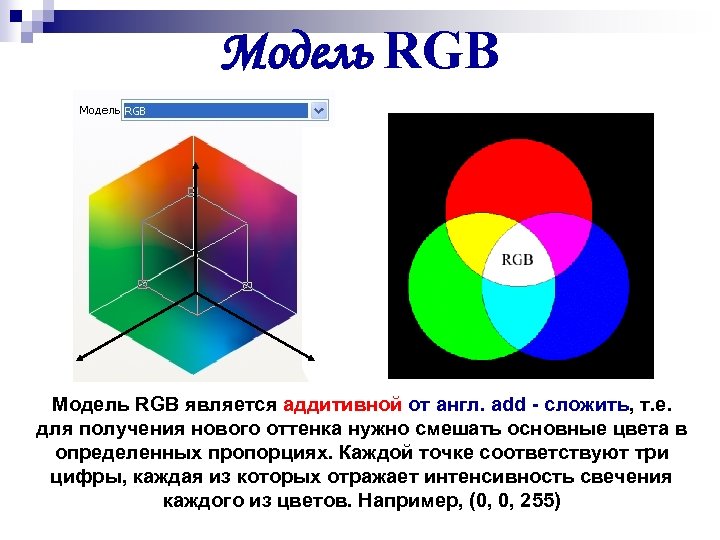 Модель RGB

Модель RGB

RGB

Модель RGB является аддитивной от англ. add - сложить, т.е. для получения нового оттенка нужно смешать основные цвета в определенных пропорциях. Каждой точке соответствуют три цифры, каждая из которых отражает интенсивность свечения каждого из цветов. Например, (0, 0, 255)